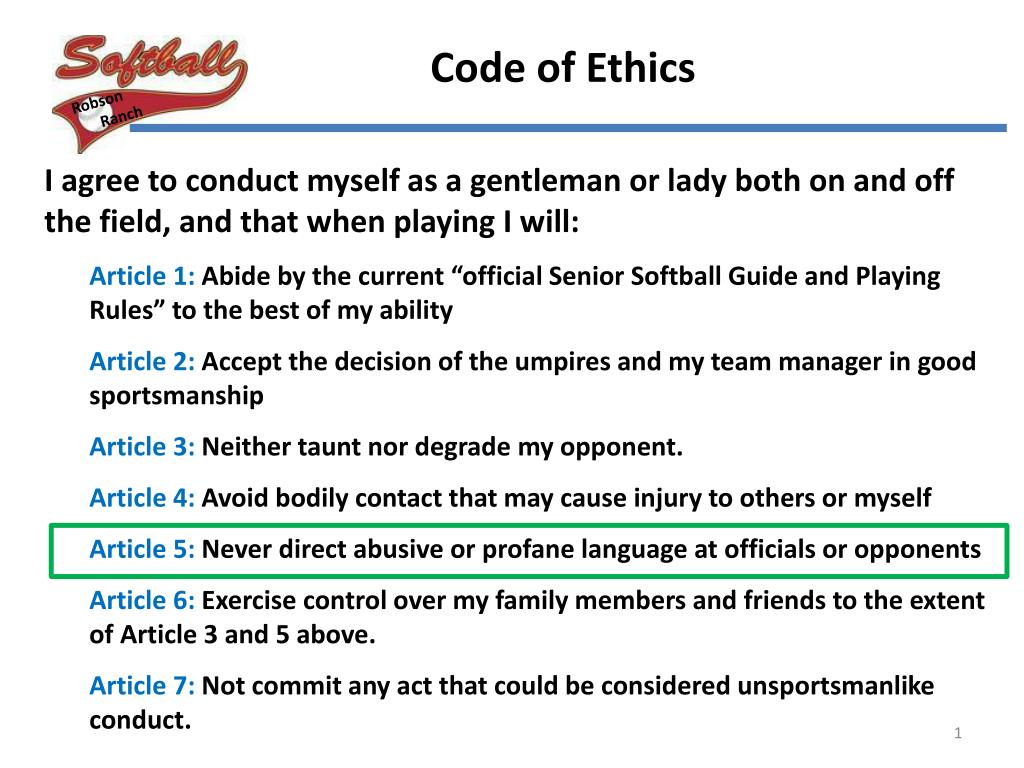 Softball
Robson Ranch

Code of Ethics

I agree to conduct myself as a gentleman or lady both on and off the field, and that when playing I will:

Article 1: Abide by the current “official Senior Softball Guide and Playing Rules” to the best of my ability

Article 2: Accept the decision of the umpires and my team manager in good sportsmanship

Article 3: Neither taunt nor degrade my opponent.

Article 4: Avoid bodily contact that may cause injury to others or myself

Article 5: Never direct abusive or profane language at officials or opponents

Article 6: Exercise control over my family members and friends to the extent of Article 3 and 5 above.

Article 7: Not commit any act that could be considered unsportsmanlike conduct.

1